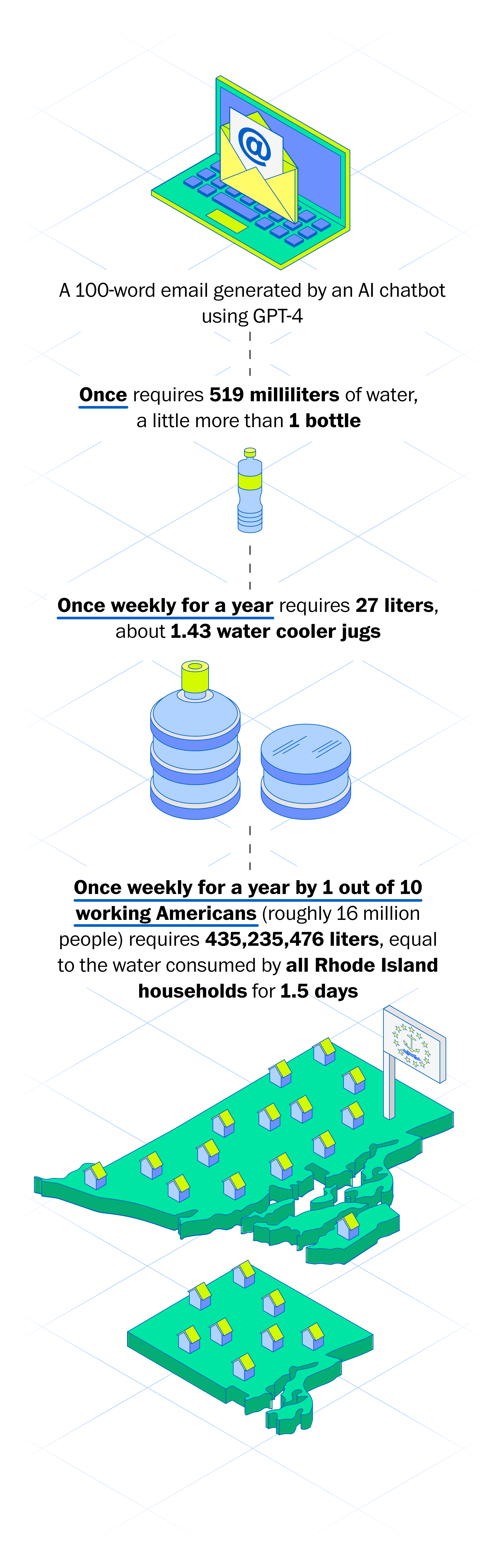 @

A 100-word email generated by an AI chatbot using GPT-4

Once requires 519 milliliters of water, a little more than 1 bottle

Once weekly for a year requires 27 liters, about 1.43 water cooler jugs

Once weekly for a year by 1 out of 10 working Americans (roughly 16 million people) requires 435,235,476 liters, equal to the water consumed by all Rhode Island households for 1.5 days